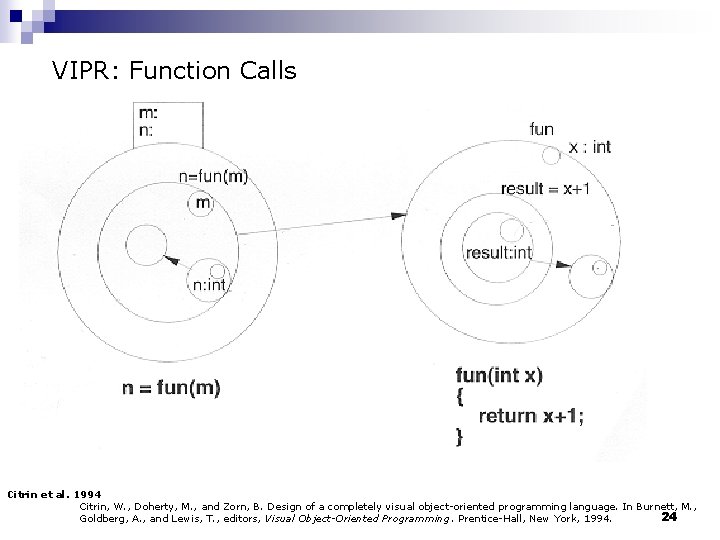 VIPR: Function Calls

m:
n:

n=fun(m)

m

n:int

n = fun(m)

fun

x : int

result = x+1

result:int

fun(int x)
{
return x+1;
}

Citrin et al. 1994
Citrin, W., Doherty, M., and Zorn, B. Design of a completely visual object-oriented programming language. In Burnett, M., Goldberg, A., and Lewis, T., editors, Visual Object-Oriented Programming. Prentice-Hall, New York, 1994.

24